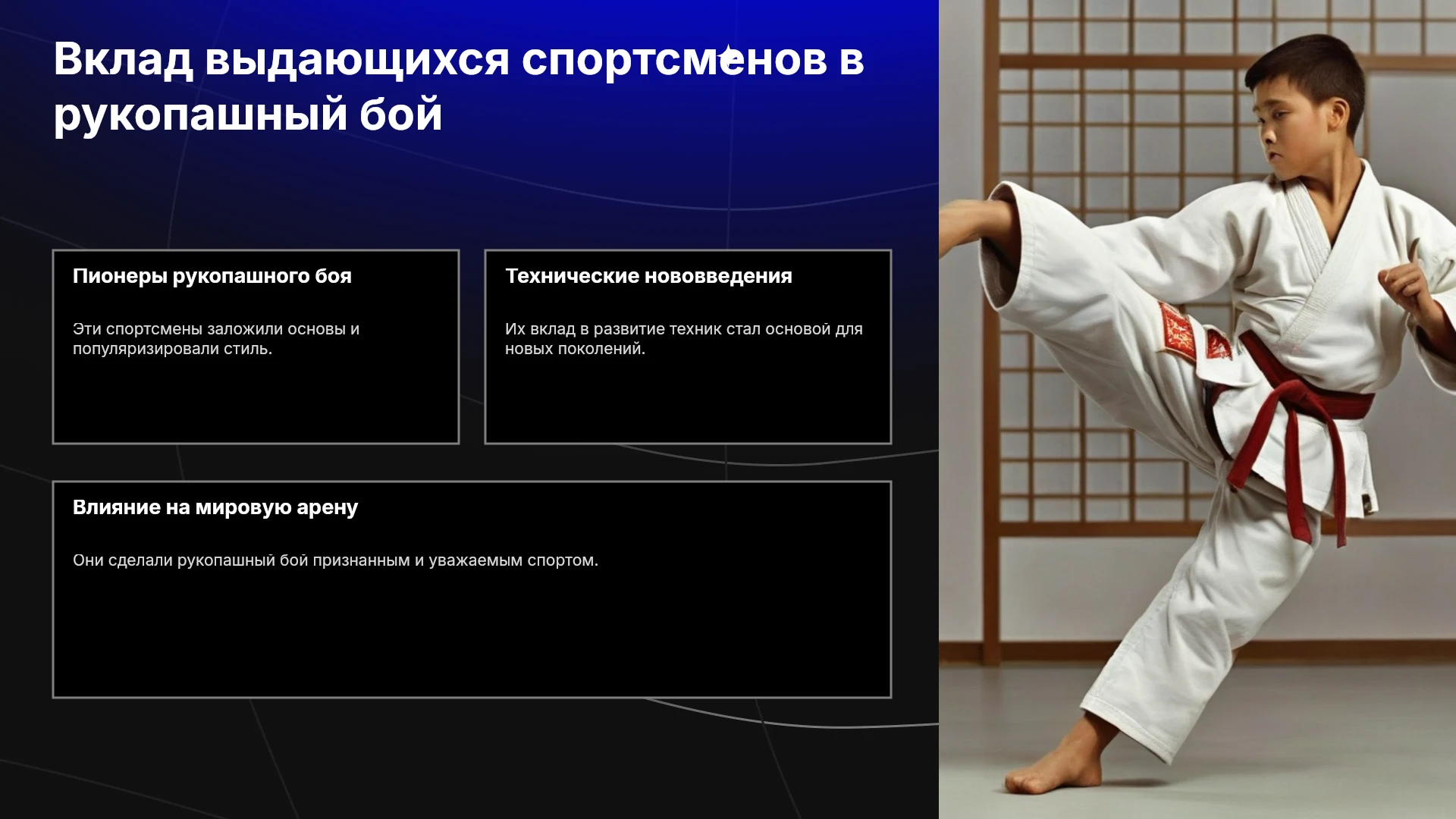 Вклад выдающихся спортсменов в рукопашный бой

Пионеры рукопашного боя

Эти спортсмены заложили основы и популяризировали стиль.

Технические нововведения

Их вклад в развитие техник стал основой для новых поколений.

Влияние на мировую арену

Они сделали рукопашный бой признанным и уважаемым спортом.